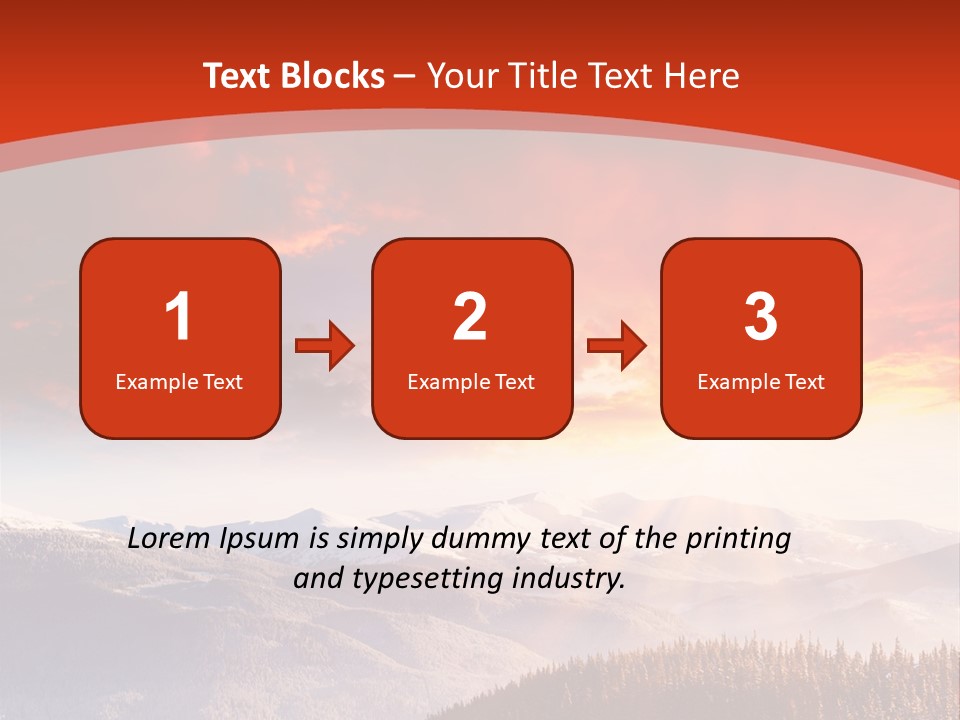 Text Blocks – Your Title Text Here

1
Example Text

2
Example Text

3
Example Text

Lorem Ipsum is simply dummy text of the printing and typesetting industry.